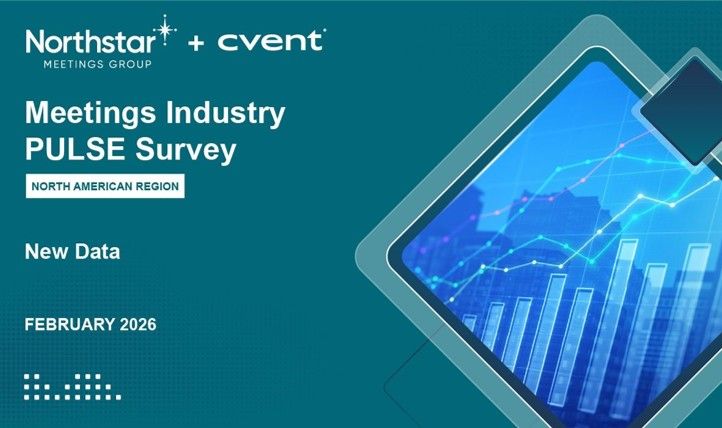 Northstar MEETINGS GROUP + cvent

Meetings Industry PULSE Survey

NORTH AMERICAN REGION

New Data

FEBRUARY 2026